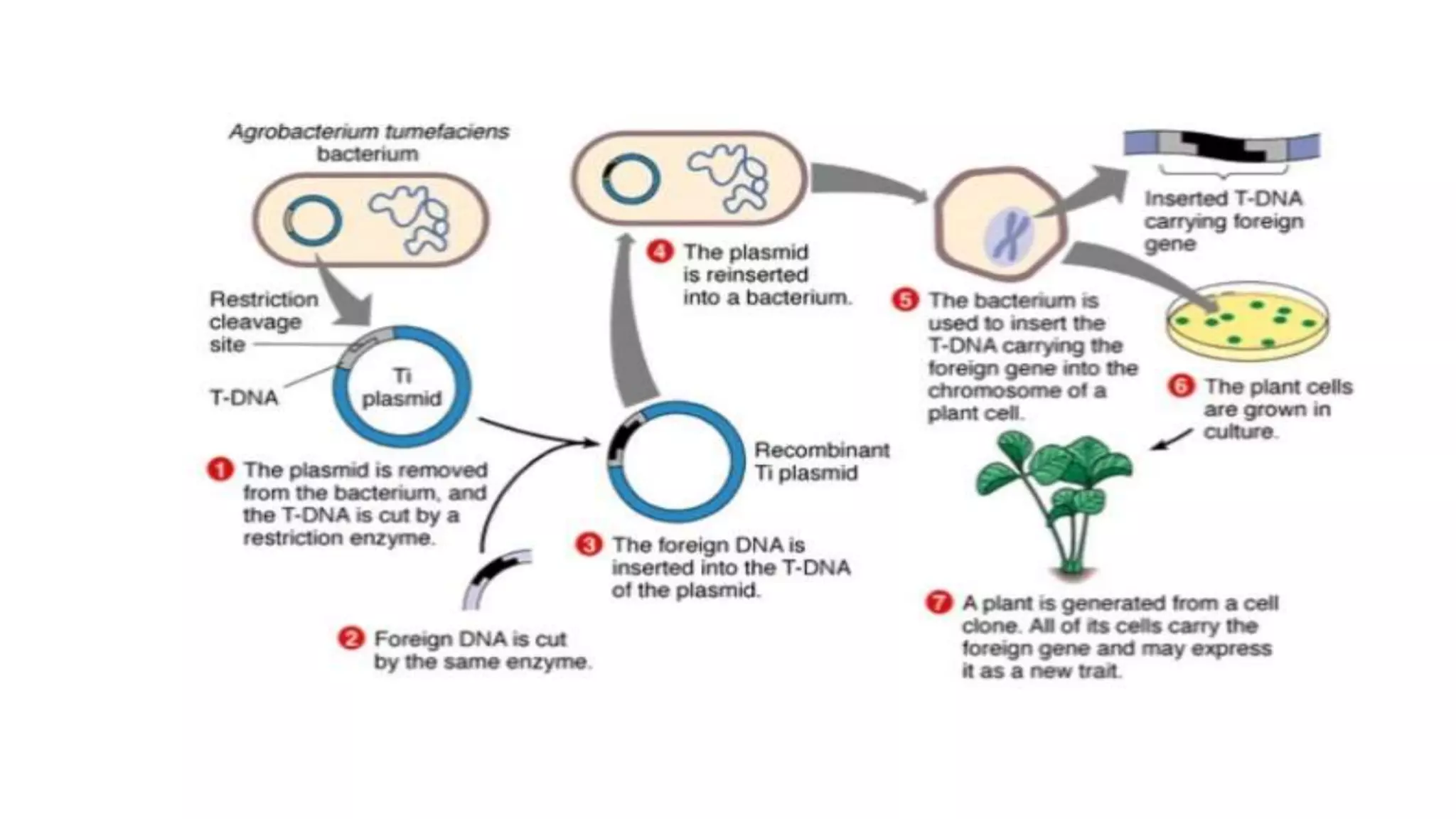 Agrobacterium tumefaciens bacterium

Restriction cleavage site

T-DNA

Ti plasmid

1 The plasmid is removed from the bacterium, and the T-DNA is cut by a restriction enzyme.

2 Foreign DNA is cut by the same enzyme.

Recombinant Ti plasmid

3 The foreign DNA is inserted into the T-DNA of the plasmid.

4 The plasmid is reinserted into a bacterium.

5 The bacterium is used to insert the T-DNA carrying the foreign gene into the chromosome of a plant cell.

Inserted T-DNA carrying foreign gene

6 The plant cells are grown in culture.

7 A plant is generated from a cell clone. All of its cells carry the foreign gene and may express it as a new trait.